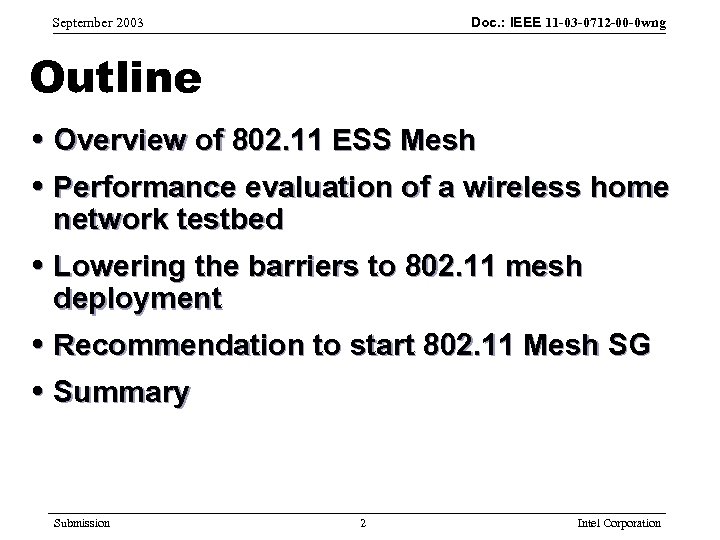 September 2003

Doc.: IEEE 11-03-0712-00-0wng

Outline

• Overview of 802.11 ESS Mesh

• Performance evaluation of a wireless home network testbed

• Lowering the barriers to 802.11 mesh deployment

• Recommendation to start 802.11 Mesh SG

• Summary

Submission

2

Intel Corporation